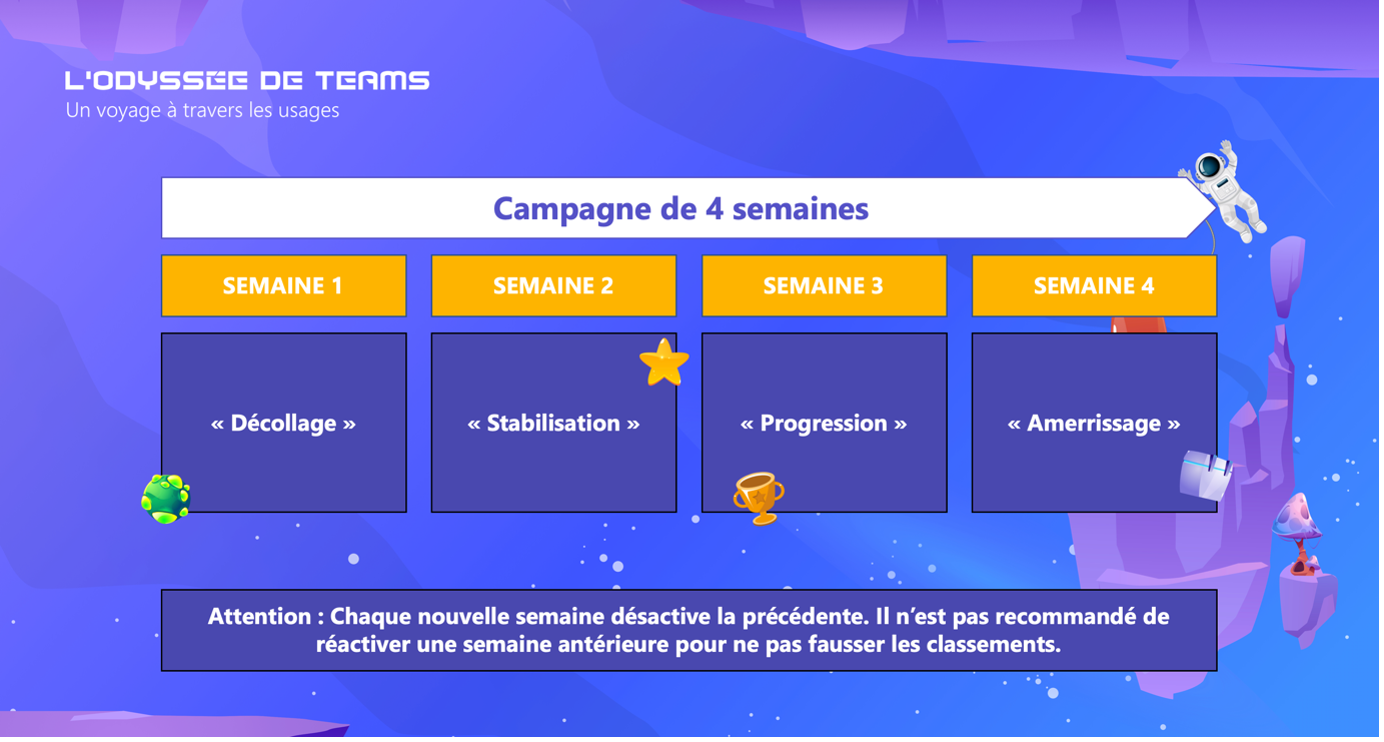 L'ODYSSÉE DE TEAMS
Un voyage à travers les usages

Campagne de 4 semaines

| SEMAINE 1 | SEMAINE 2 | SEMAINE 3 | SEMAINE 4 |
|---|---|---|---|
| « Décollage » | « Stabilisation » | « Progression » | « Amerrissage » |

Attention : Chaque nouvelle semaine désactive la précédente. Il n'est pas recommandé de réactiver une semaine antérieure pour ne pas fausser les classements.